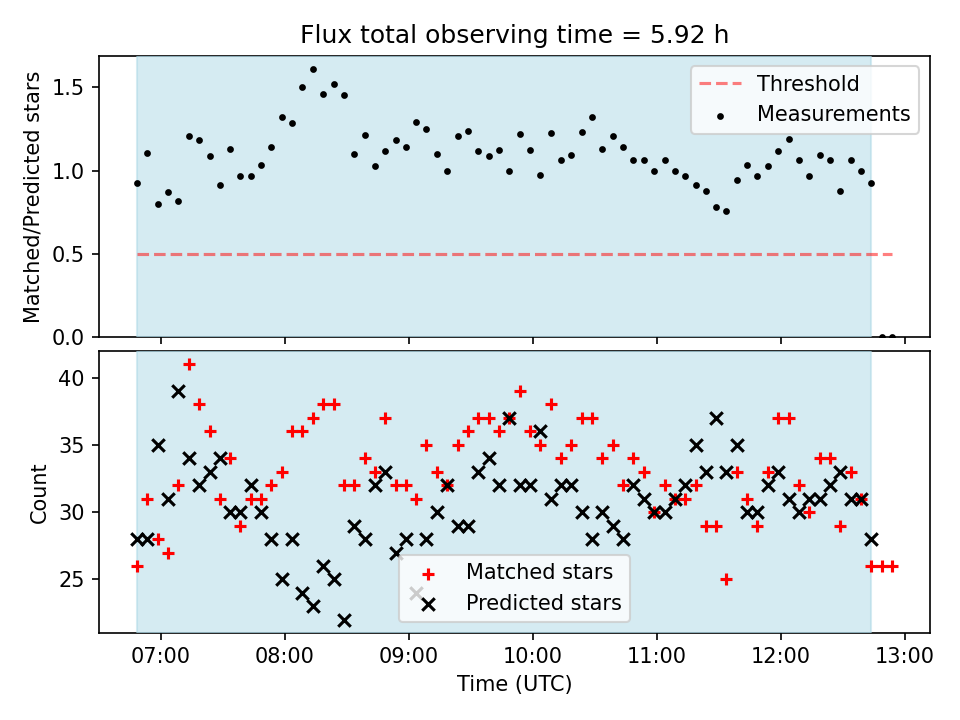 Flux total observing time = 5.92 h

Matched/Predicted stars

1.5
1.0
0.5
0.0

Threshold
Measurements

Count

40
35
30
25

Matched stars
Predicted stars

07:00
08:00
09:00
10:00
11:00
12:00
13:00

Time (UTC)